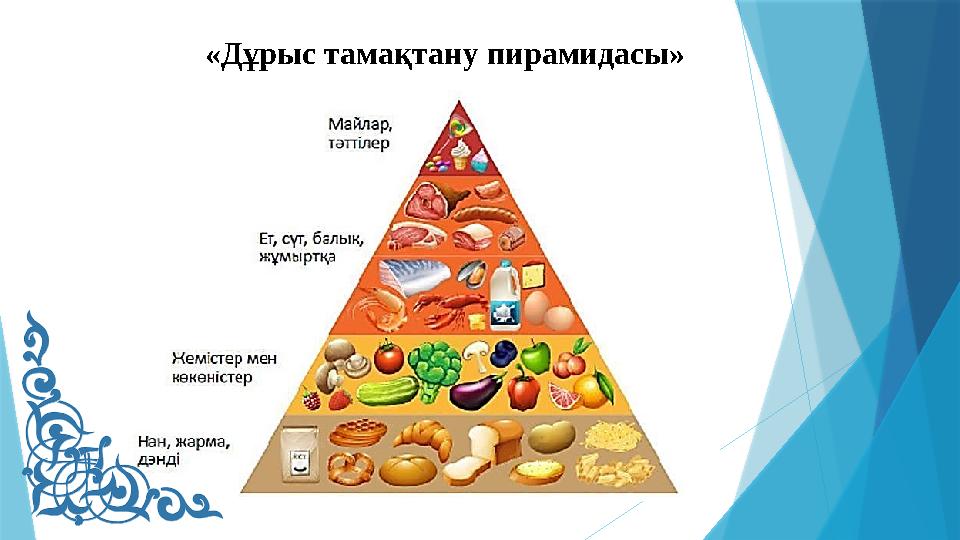 «Дұрыс тамақтану пирамидасы»

Майлар, тәттілер

Ет, сүт, балық, жұмыртқа

Жемістер мен көкөністер

Нан, жарма, дәнді